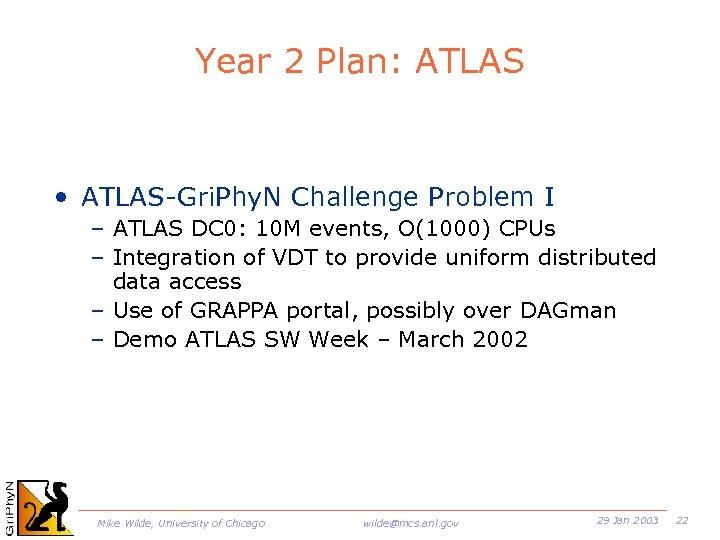 Year 2 Plan: ATLAS

• ATLAS-GriPhyN Challenge Problem I
– ATLAS DC0: 10M events, O(1000) CPUs
– Integration of VDT to provide uniform distributed data access
– Use of GRAPPA portal, possibly over DAGman
– Demo ATLAS SW Week – March 2002

GriPhyN

Mike Wilde, University of Chicago wilde@mcs.anl.gov 29 Jan 2003 22